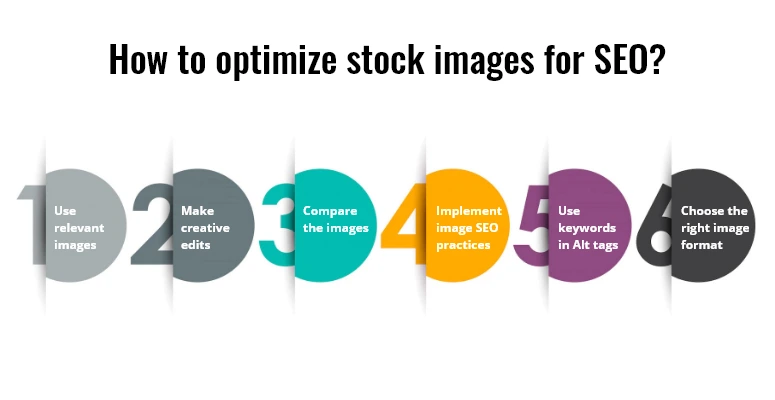 How to optimize stock images for SEO?

1 Use relevant images

2 Make creative edits

3 Compare the images

4 Implement image SEO practices

5 Use keywords in Alt tags

6 Choose the right image format